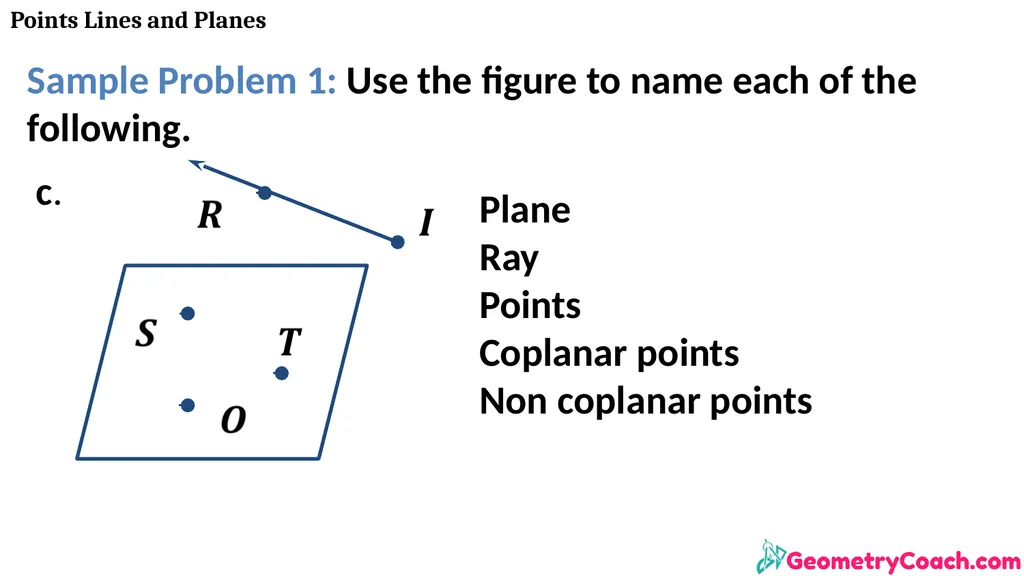 Points Lines and Planes

Sample Problem 1: Use the figure to name each of the following.

c.

$R$

$I$

$S$

$T$

$O$

Plane
Ray
Points
Coplanar points
Non coplanar points

GeometryCoach.com